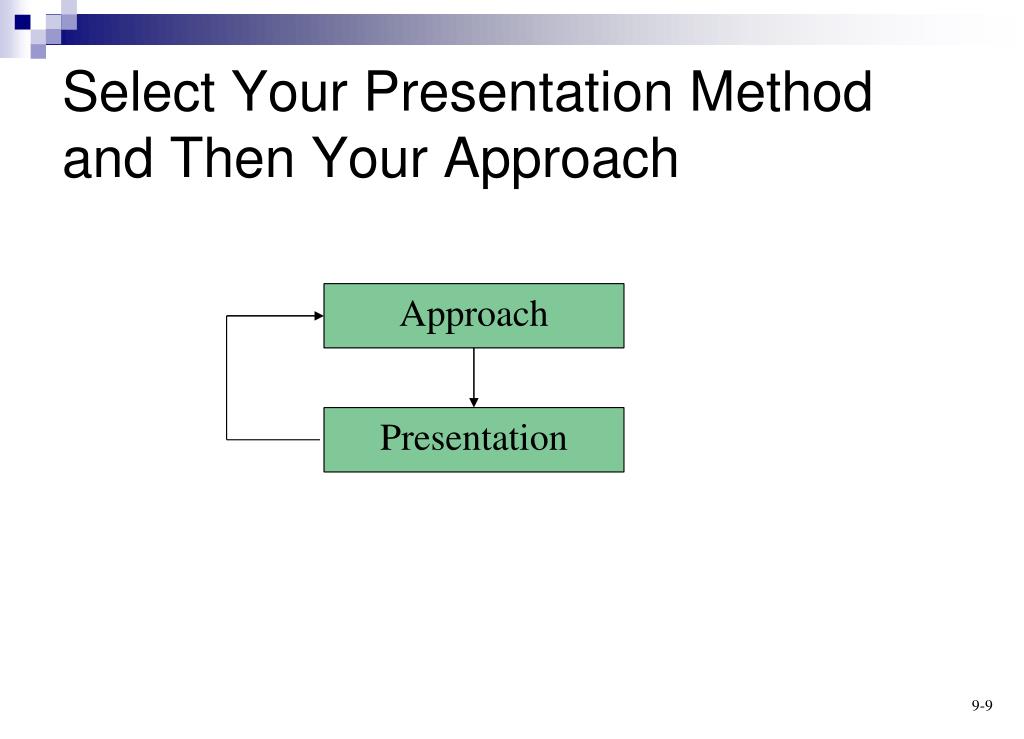 Select Your Presentation Method and Then Your Approach

Approach

Presentation

9-9